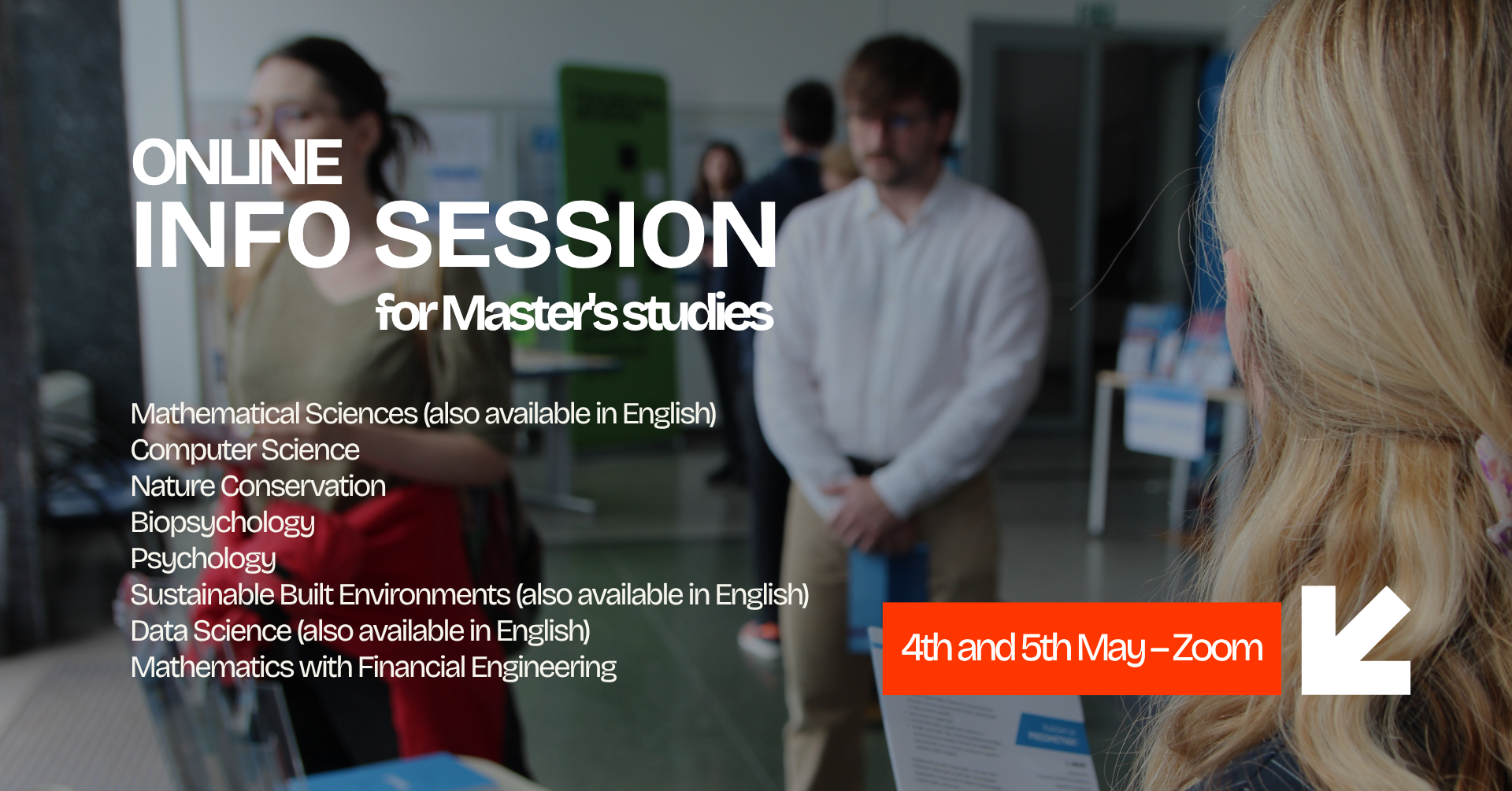 ONLINE
INFO SESSION
for Master's studies

Mathematical Sciences (also available in English)
Computer Science
Nature Conservation
Biopsychology
Psychology
Sustainable Built Environments (also available in English)
Data Science (also available in English)
Mathematics with Financial Engineering

4th and 5th May – Zoom